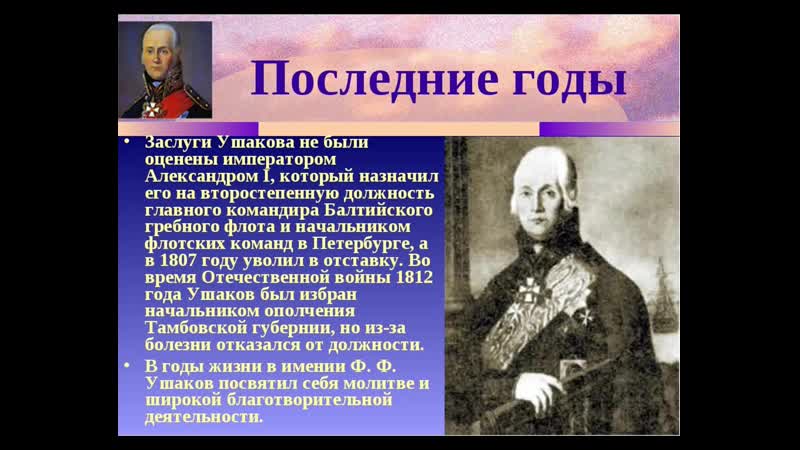 Последние годы

• Заслуги Ушакова не были оценены императором Александром I, который назначил его на второстепенную должность главного командира Балтийского гребного флота и начальником флотских команд в Петербурге, а в 1807 году уволил в отставку. Во время Отечественной войны 1812 года Ушаков был избран начальником ополчения Тамбовской губернии, но из-за болезни отказался от должности.
• В годы жизни в имении Ф. Ф. Ушаков посвятил себя молитве и широкой благотворительной деятельности.